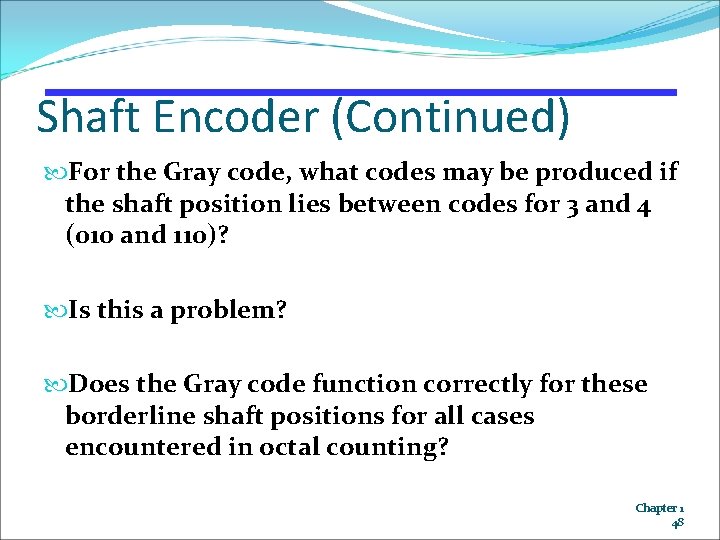 Shaft Encoder (Continued)

For the Gray code, what codes may be produced if the shaft position lies between codes for 3 and 4 (010 and 110)?

Is this a problem?

Does the Gray code function correctly for these borderline shaft positions for all cases encountered in octal counting?

Chapter 1
48